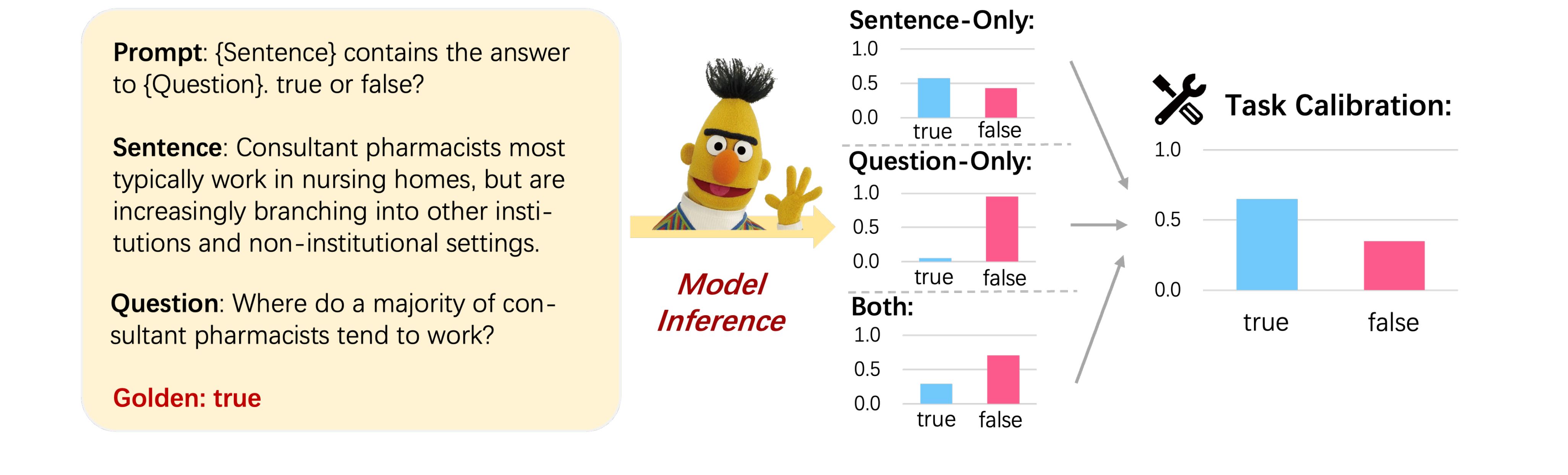 Prompt: {Sentence} contains the answer to {Question}. true or false?

Sentence: Consultant pharmacists most typically work in nursing homes, but are increasingly branching into other institutions and non-institutional settings.

Question: Where do a majority of consultant pharmacists tend to work?

Golden: true

Model Inference

Sentence-Only:
1.0
0.5
0.0
true false

Question-Only:
1.0
0.5
0.0
true false

Both:
1.0
0.5
0.0
true false

Task Calibration:
1.0
0.5
0.0
true false